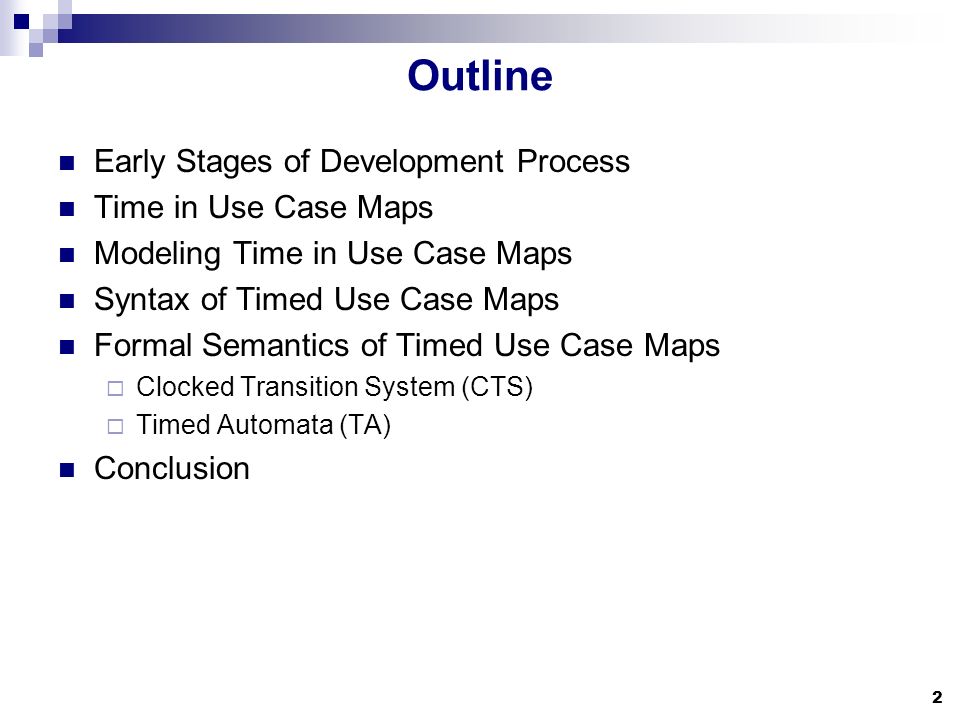 Outline

- Early Stages of Development Process
- Time in Use Case Maps
- Modeling Time in Use Case Maps
- Syntax of Timed Use Case Maps
- Formal Semantics of Timed Use Case Maps
  - Clocked Transition System (CTS)
  - Timed Automata (TA)
- Conclusion

2